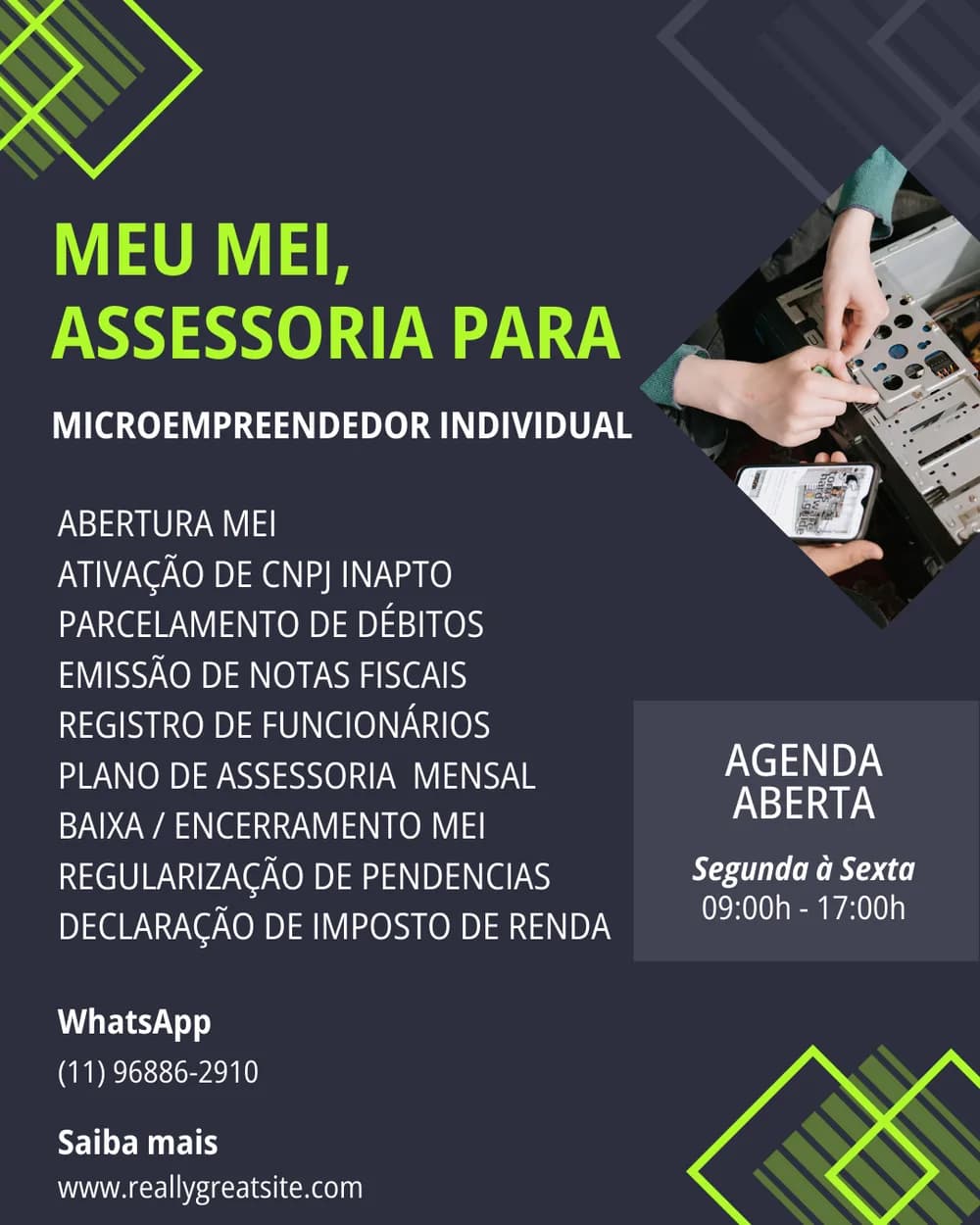 MEU MEI,
ASSESSORIA PARA

MICROEMPREENDEDOR INDIVIDUAL

ABERTURA MEI
ATIVAÇÃO DE CNPJ INAPTO
PARCELAMENTO DE DÉBITOS
EMISSÃO DE NOTAS FISCAIS
REGISTRO DE FUNCIONÁRIOS
PLANO DE ASSESSORIA MENSAL
BAIXA / ENCERRAMENTO MEI
REGULARIZAÇÃO DE PENDENCIAS
DECLARAÇÃO DE IMPOSTO DE RENDA

AGENDA
ABERTA

Segunda à Sexta
09:00h - 17:00h

WhatsApp
(11) 96886-2910

Saiba mais
www.reallygreatsite.com